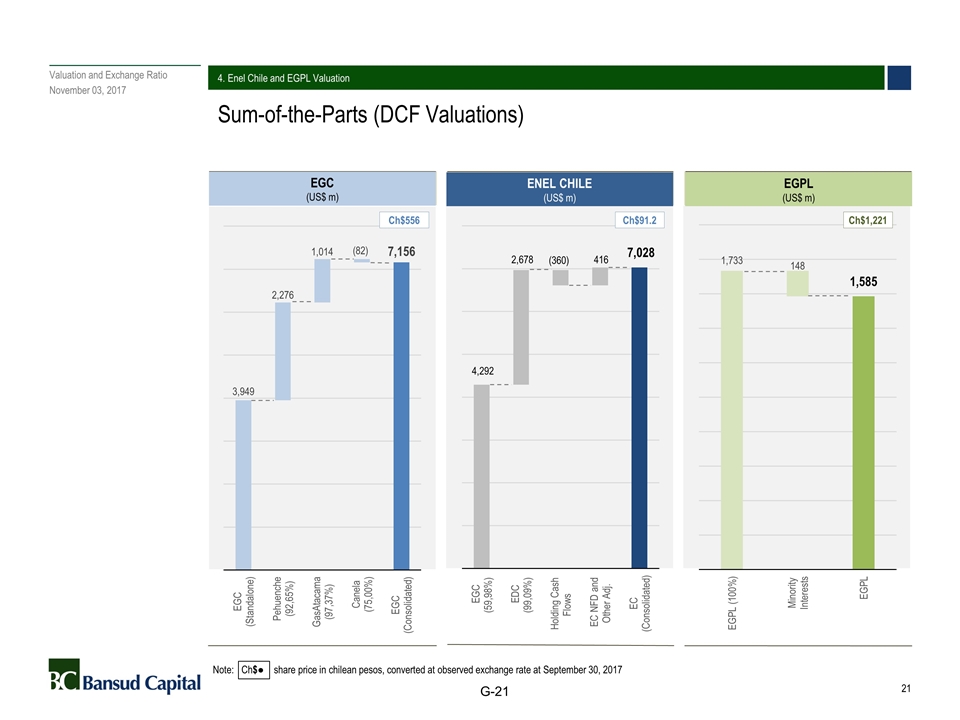 Valuation and Exchange Ratio
November 03, 2017

4. Enel Chile and EGPL Valuation

Sum-of-the-Parts (DCF Valuations)

EGC
(US$ m)

Ch$556

3,949
2,276
1,014
(82)
7,156

EGC (Standalone)
Pehuenche (92,65%)
GasAtacama (97,37%)
Canela (75,00%)
EGC (Consolidated)

ENEL CHILE
(US$ m)

Ch$91.2

4,292
2,678
(360)
416
7,028

EGC (59,98%)
EDC (99,09%)
Holding Cash Flows
EC NFD and Other Adj.
EC (Consolidated)

EGPL
(US$ m)

Ch$1,221

1,733
148
1,585

EGPL (100%)
Minority Interests
EGPL

Note: Ch$● share price in chilean pesos, converted at observed exchange rate at September 30, 2017

BC Bansud Capital

G-21

21